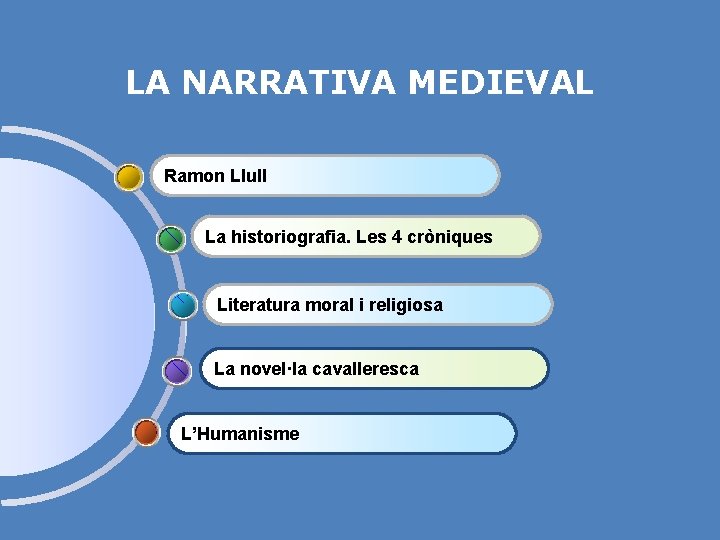 LA NARRATIVA MEDIEVAL

Ramon Llull

La historiografia. Les 4 cròniques

Literatura moral i religiosa

La novel·la cavalleresca

L'Humanisme